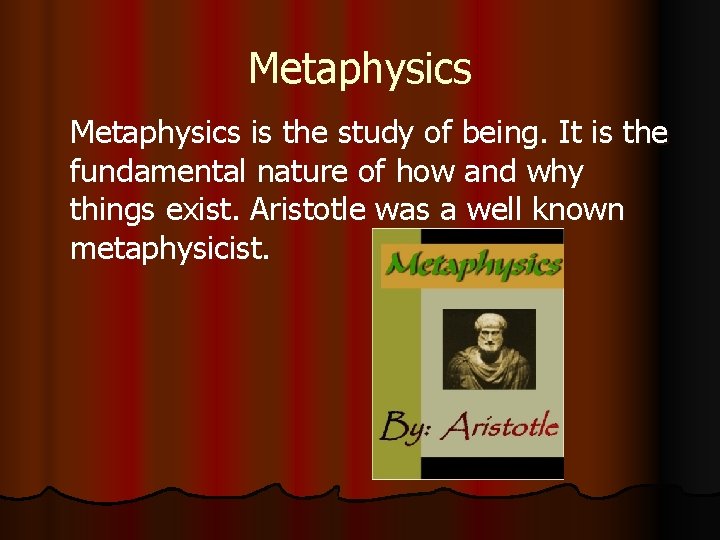 Metaphysics

Metaphysics is the study of being. It is the fundamental nature of how and why things exist. Aristotle was a well known metaphysicist.

Metaphysics

By: Aristotle